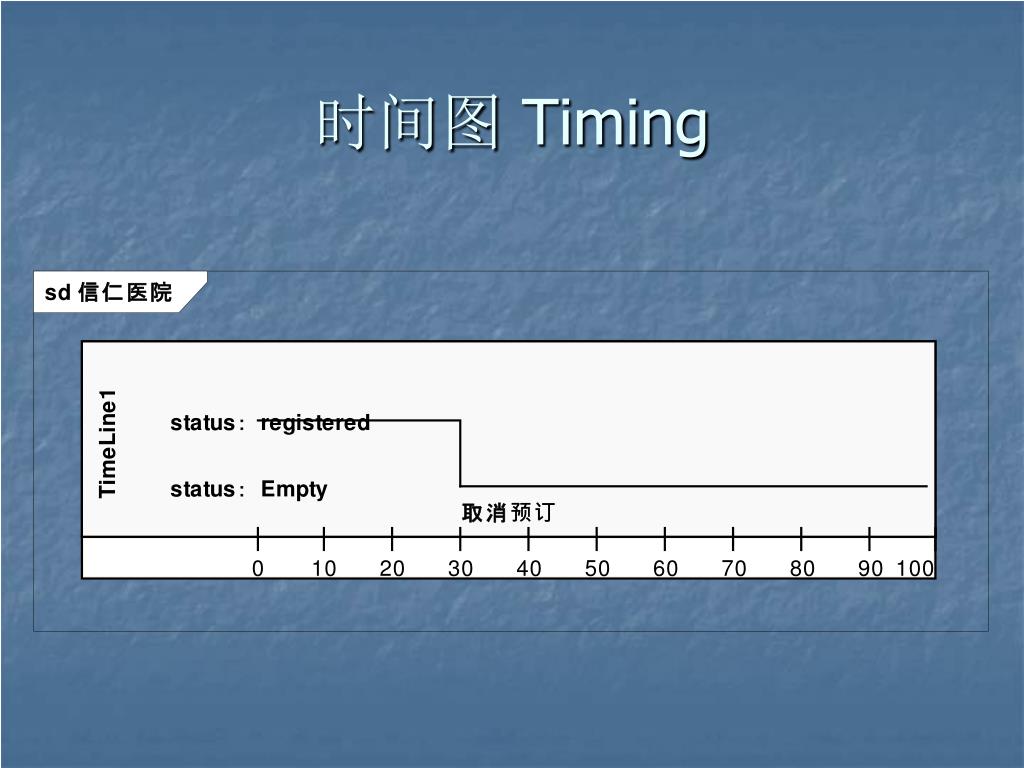 时间图 Timing

sd 信仁医院

TimeLine1

status： registered

status： Empty

取消预订

0 10 20 30 40 50 60 70 80 90 100